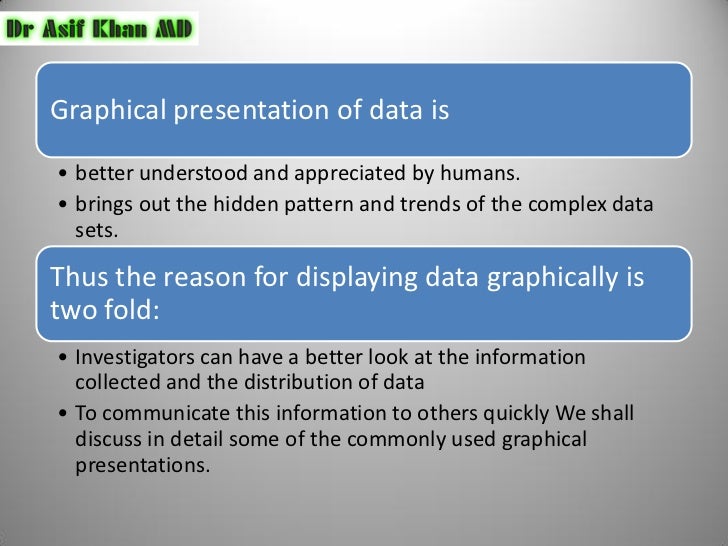 Dr Asif Khan MD

Graphical presentation of data is

• better understood and appreciated by humans.
• brings out the hidden pattern and trends of the complex data sets.

Thus the reason for displaying data graphically is two fold:

• Investigators can have a better look at the information collected and the distribution of data
• To communicate this information to others quickly We shall discuss in detail some of the commonly used graphical presentations.